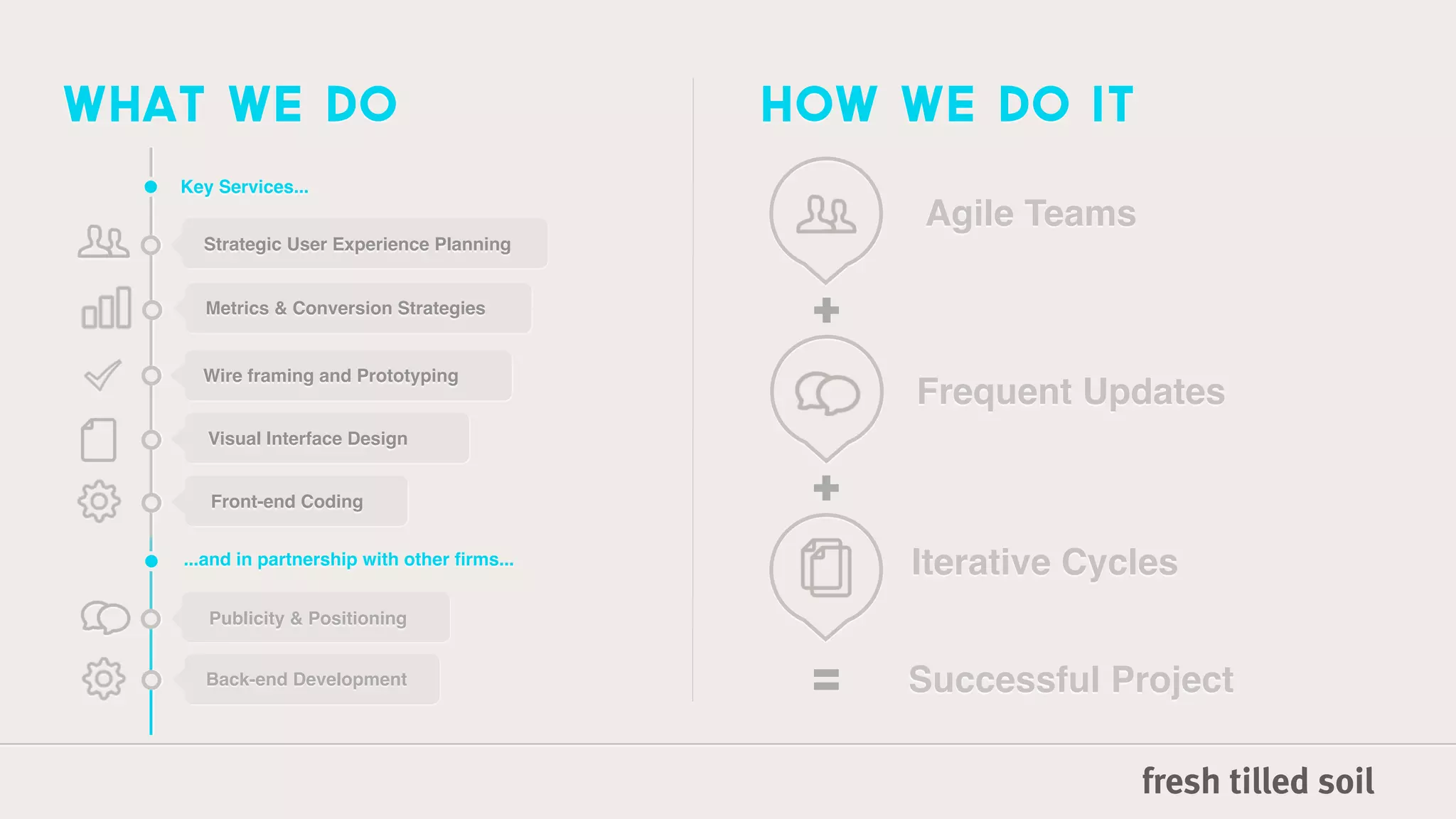 WHAT WE DO

Key Services...

Strategic User Experience Planning

Metrics & Conversion Strategies

Wire framing and Prototyping

Visual Interface Design

Front-end Coding

...and in partnership with other firms...

Publicity & Positioning

Back-end Development

HOW WE DO IT

Agile Teams

+

Frequent Updates

+

Iterative Cycles

=

Successful Project

fresh tilled soil